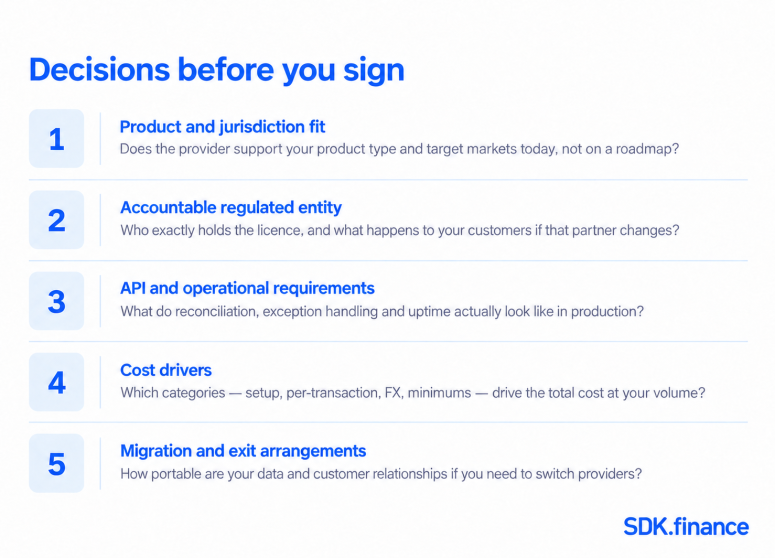 Decisions before you sign

1
Product and jurisdiction fit
Does the provider support your product type and target markets today, not on a roadmap?

2
Accountable regulated entity
Who exactly holds the licence, and what happens to your customers if that partner changes?

3
API and operational requirements
What do reconciliation, exception handling and uptime actually look like in production?

4
Cost drivers
Which categories — setup, per-transaction, FX, minimums — drive the total cost at your volume?

5
Migration and exit arrangements
How portable are your data and customer relationships if you need to switch providers?

SDK.finance